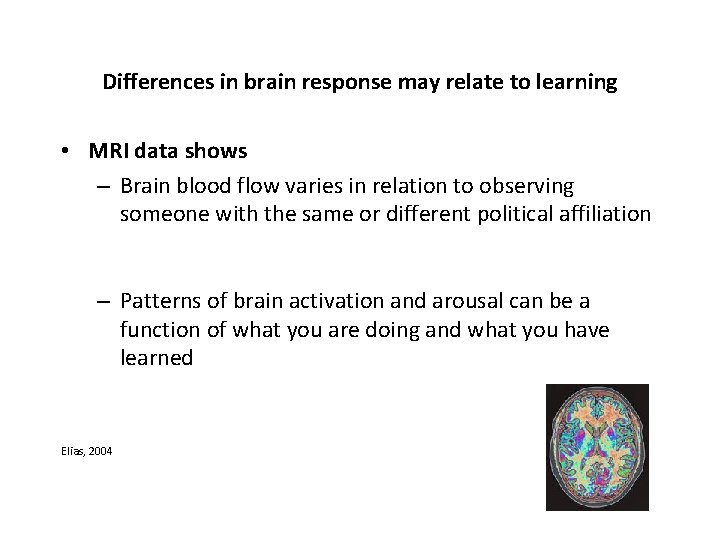 Differences in brain response may relate to learning

• MRI data shows
– Brain blood flow varies in relation to observing someone with the same or different political affiliation

– Patterns of brain activation and arousal can be a function of what you are doing and what you have learned

Elias, 2004